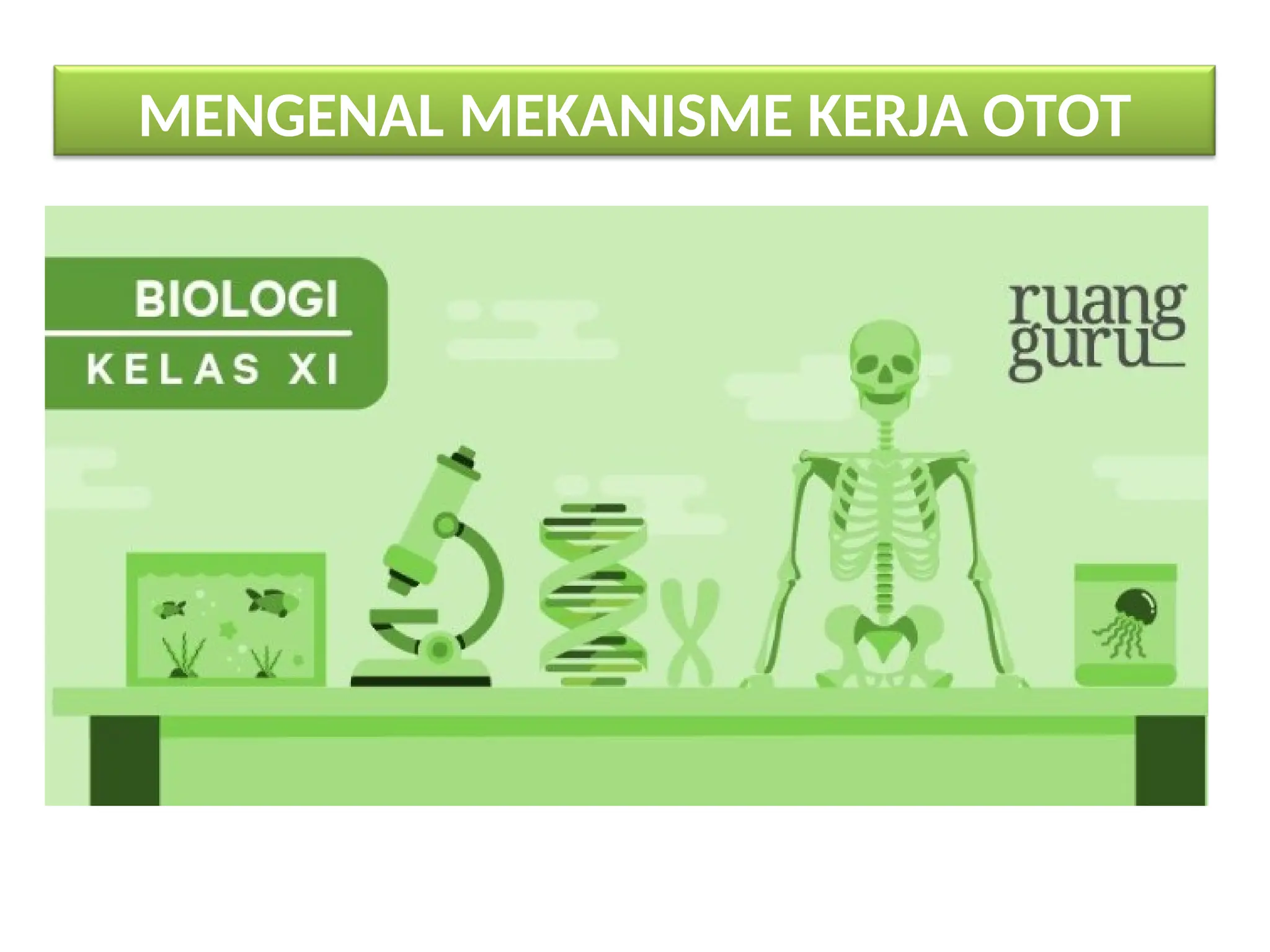 MENGENAL MEKANISME KERJA OTOT

BIOLOGI

KELAS XI

ruang
guru